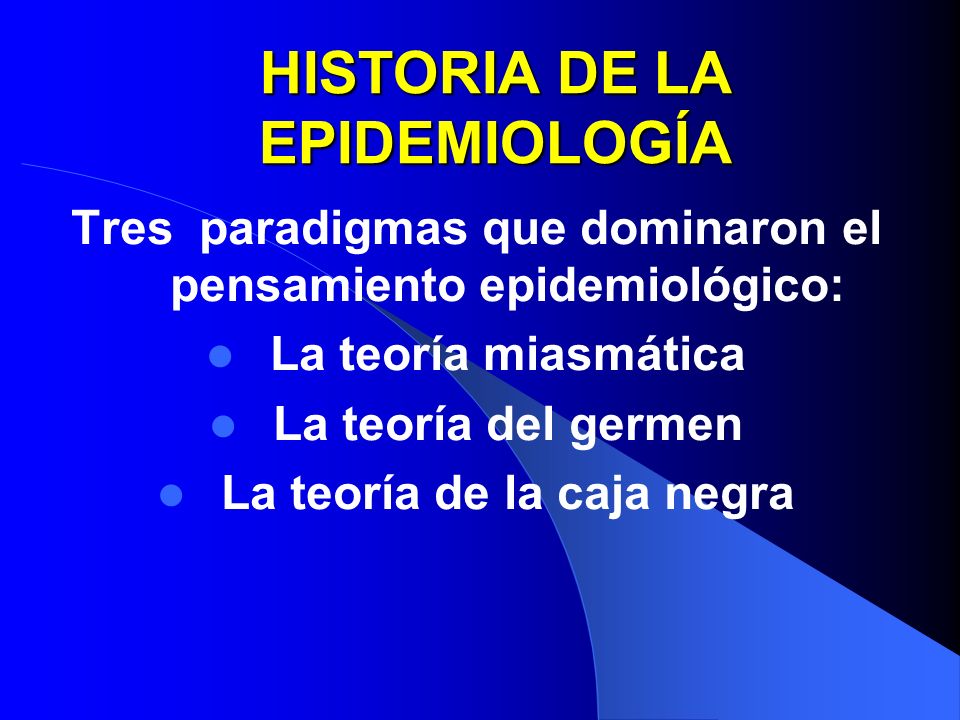 HISTORIA DE LA EPIDEMIOLOGÍA

Tres paradigmas que dominaron el pensamiento epidemiológico:

- La teoría miasmática
- La teoría del germen
- La teoría de la caja negra